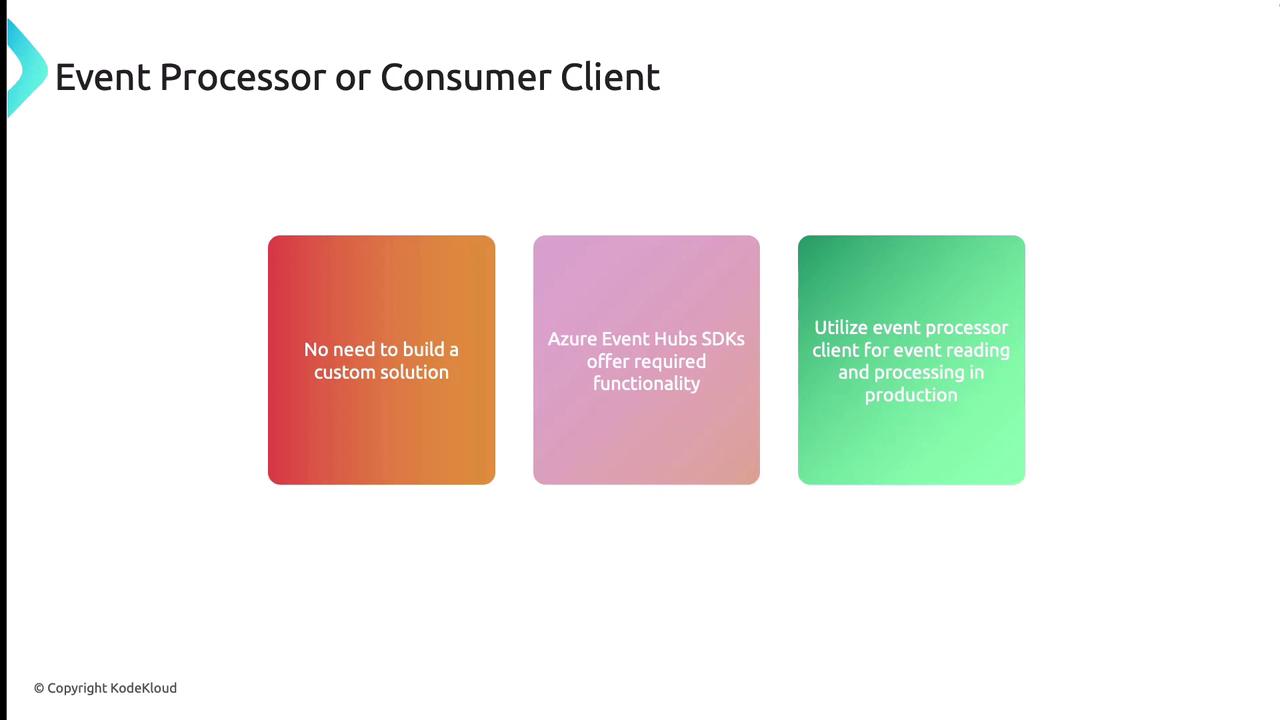 Event Processor or Consumer Client

No need to build a custom solution

Azure Event Hubs SDKs offer required functionality

Utilize event processor client for event reading and processing in production

© Copyright KodeKloud